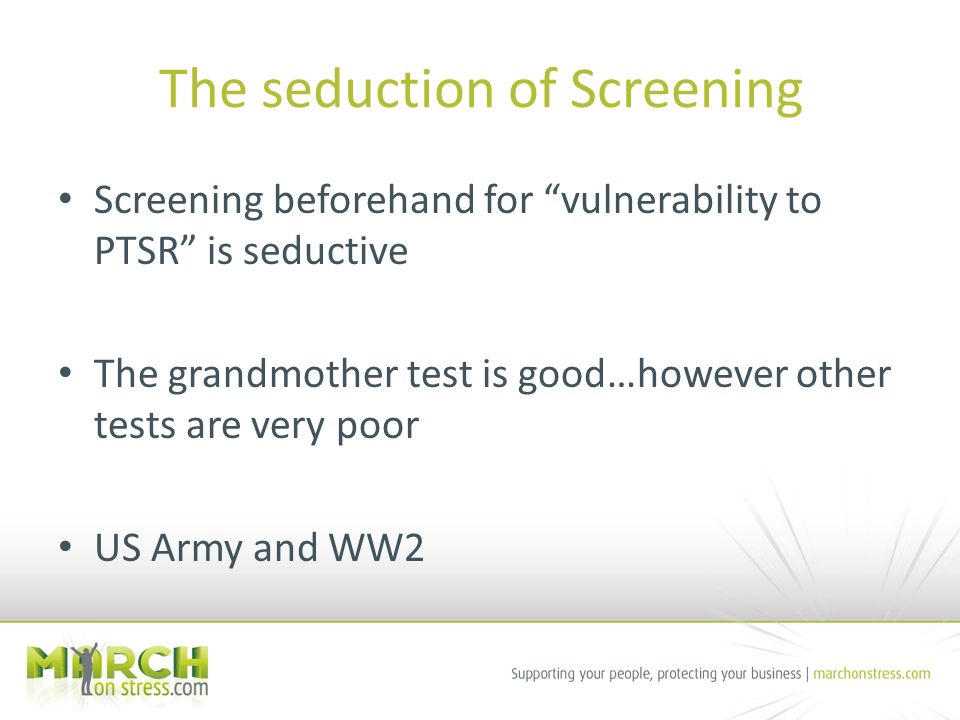 The seduction of Screening

• Screening beforehand for “vulnerability to PTSR” is seductive

• The grandmother test is good…however other tests are very poor

• US Army and WW2

MARCH on stress.com

Supporting your people, protecting your business | marchonstress.com